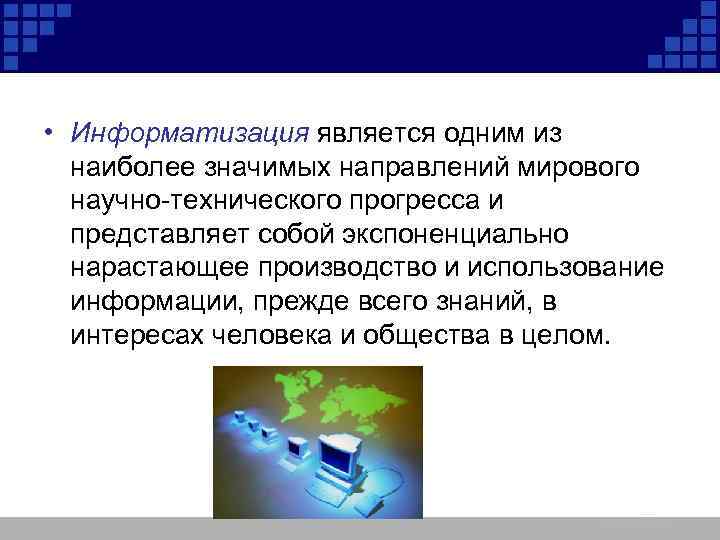 • Информатизация является одним из наиболее значимых направлений мирового научно-технического прогресса и представляет собой экспоненциально нарастающее производство и использование информации, прежде всего знаний, в интересах человека и общества в целом.